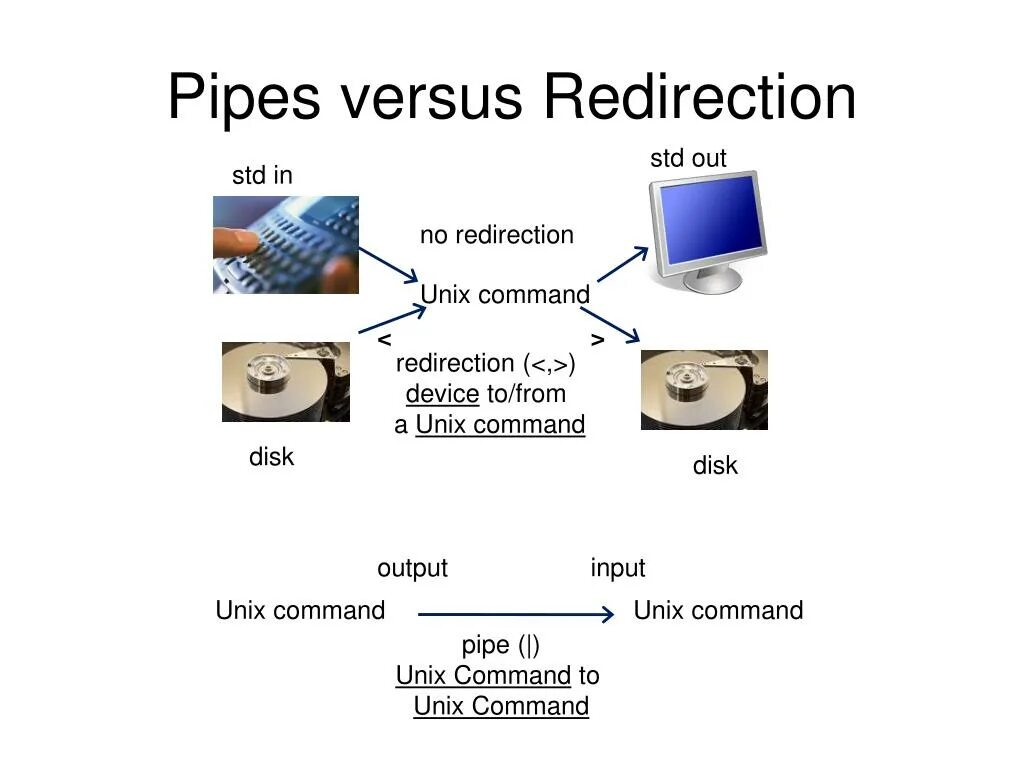 Pipes versus Redirection

std in

std out

no redirection

Unix command

<

>

redirection (<,>)
device to/from
a Unix command

disk

disk

output

input

Unix command

Unix command

pipe (|)
Unix Command to
Unix Command